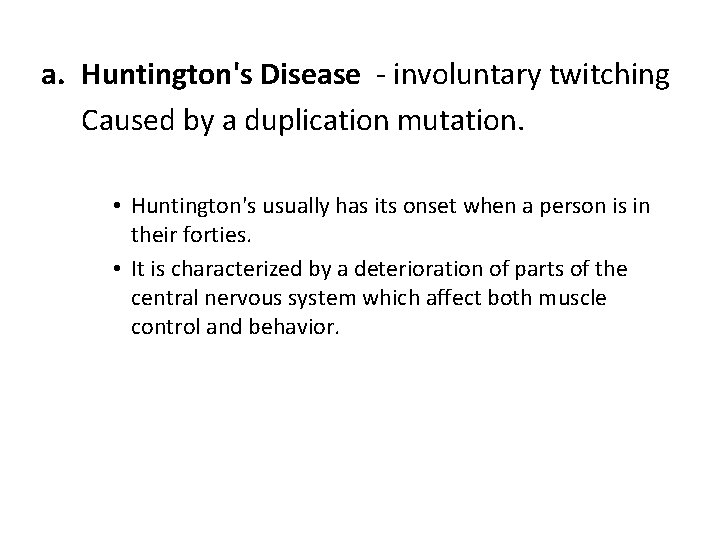 a. Huntington's Disease - involuntary twitching Caused by a duplication mutation.

• Huntington's usually has its onset when a person is in their forties.

• It is characterized by a deterioration of parts of the central nervous system which affect both muscle control and behavior.